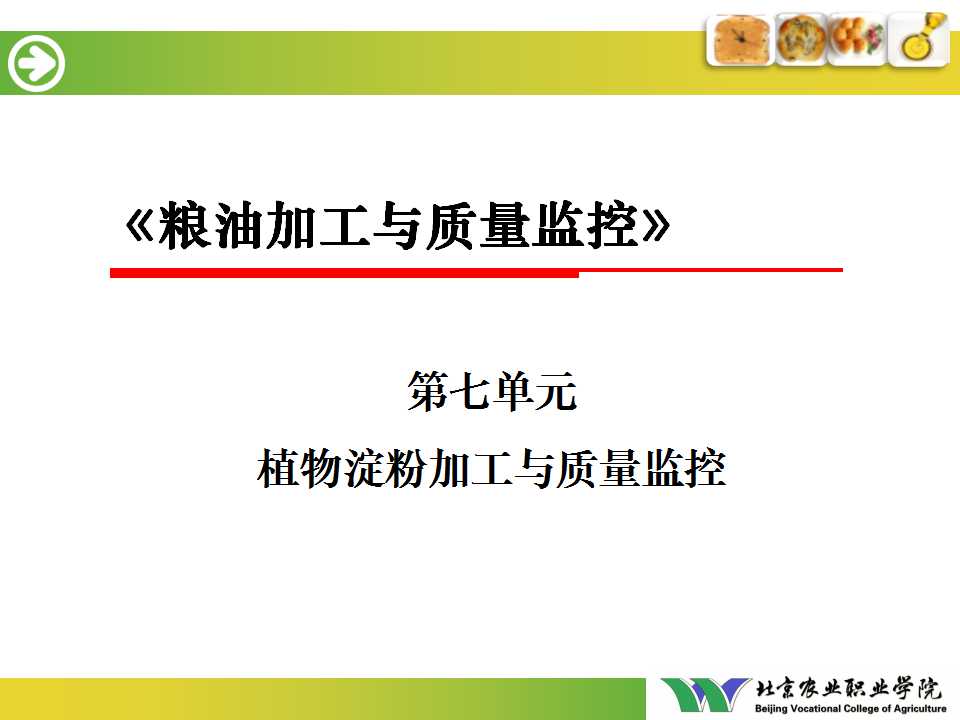 《粮油加工与质量监控》

第七单元

植物淀粉加工与质量监控

北京农业职业学院
Beijing Vocational College of Agriculture